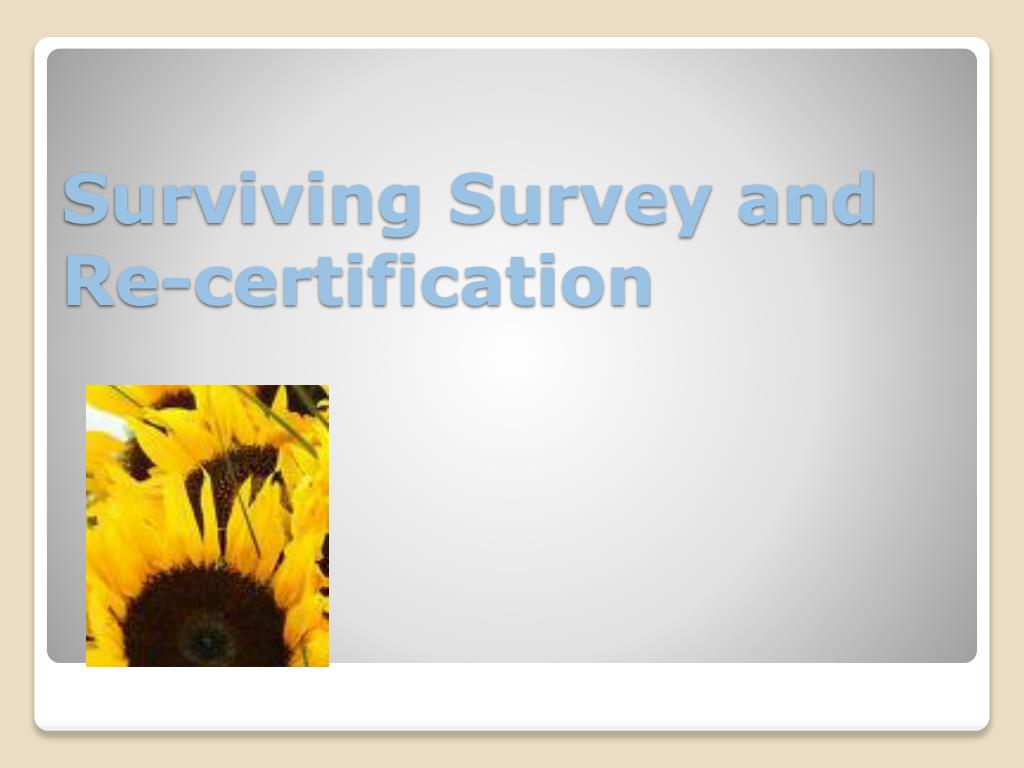 Surviving Survey and Re-certification